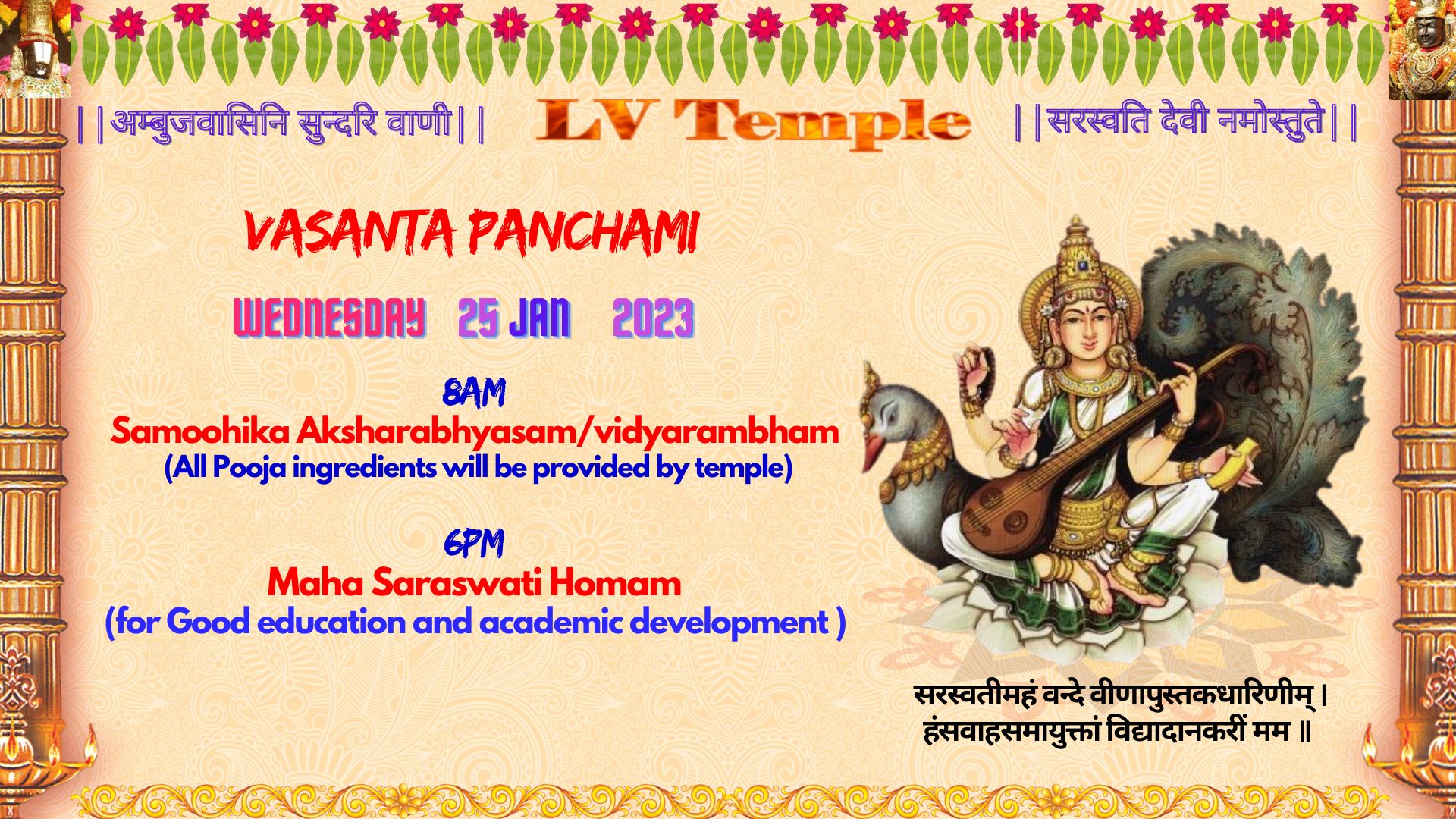 ||अम्बुजवासिनि सुन्दरि वाणी||

LV Temple

||सरस्वति देवी नमोस्तुते||

VASANTA PANCHAMI

WEDNESDAY 25 JAN 2023

8AM
Samoohika Aksharabhyasam/vidyarambham
(All Pooja ingredients will be provided by temple)

6PM
Maha Saraswati Homam
(for Good education and academic development )

सरस्वतीमहं वन्दे वीणापुस्तकधारिणीम् ।
हंसवाहसमायुक्तां विद्यादानकरीं मम ॥